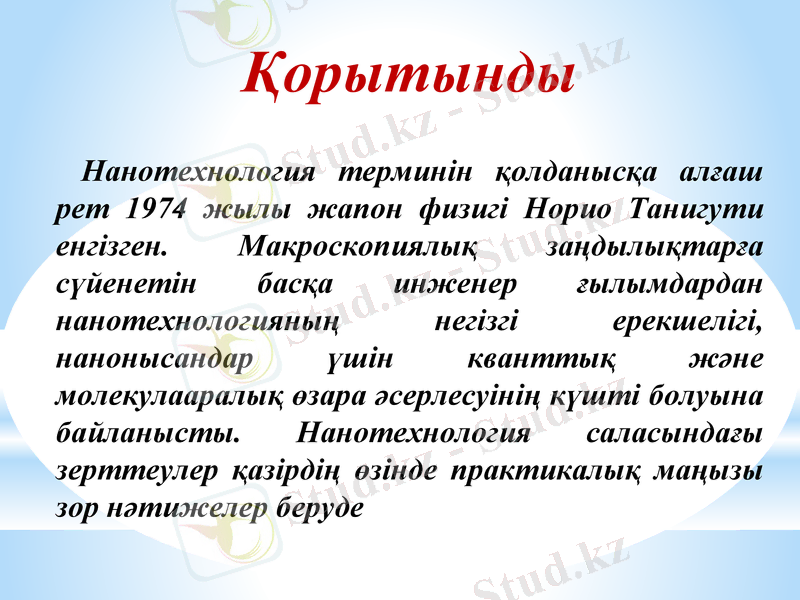 Қорытынды

Нанотехнология терминін қолданысқа алғаш рет 1974 жылы жапон физигі Норио Танигути енгізген. Макроскопиялық заңдылықтарға сүйенетін басқа инженер ғылымдардан нанотехнологияның негізгі ерекшелігі, нанонысандар үшін кванттық және молекулааралық өзара әсерлесуінің күшті болуына байланысты. Нанотехнология саласындағы зерттеулер қазірдің өзінде практикалық маңызы зор нәтижелер беруде

Stud.kz - Stud.kz
Stud.kz - Stud.kz
Stud.kz - Stud.kz
Stud.kz